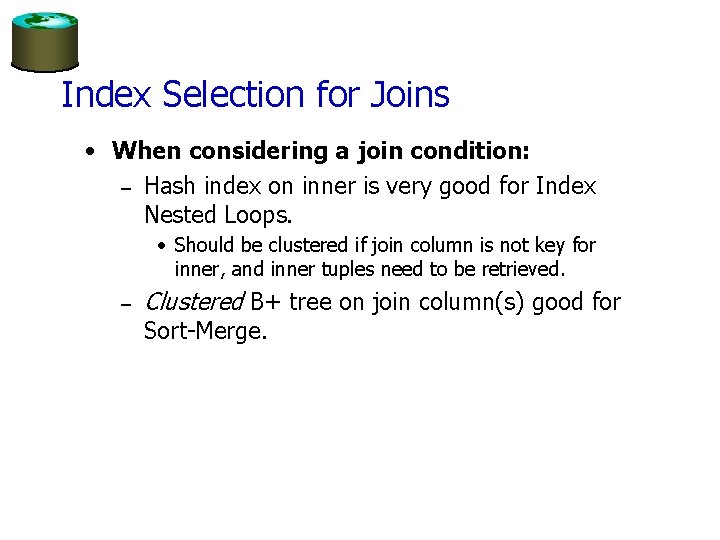 Index Selection for Joins

• When considering a join condition:
– Hash index on inner is very good for Index Nested Loops.
• Should be clustered if join column is not key for inner, and inner tuples need to be retrieved.
– Clustered B+ tree on join column(s) good for Sort-Merge.